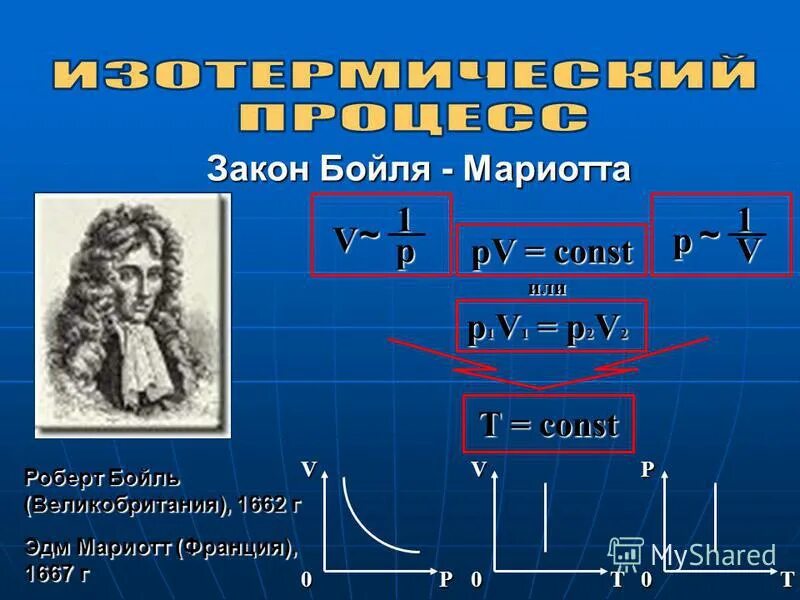 ИЗОТЕРМИЧЕСКИЙ ПРОЦЕСС

Закон Бойля - Мариотта

$V \sim \frac{1}{p}$

$pV = const$

$p \sim \frac{1}{V}$

или

$p_1V_1 = p_2V_2$

$T = const$

Роберт Бойль (Великобритания), 1662 г

Эдм Мариотт (Франция), 1667 г

V

0

P

V

0

T

P

0

T

MyShared